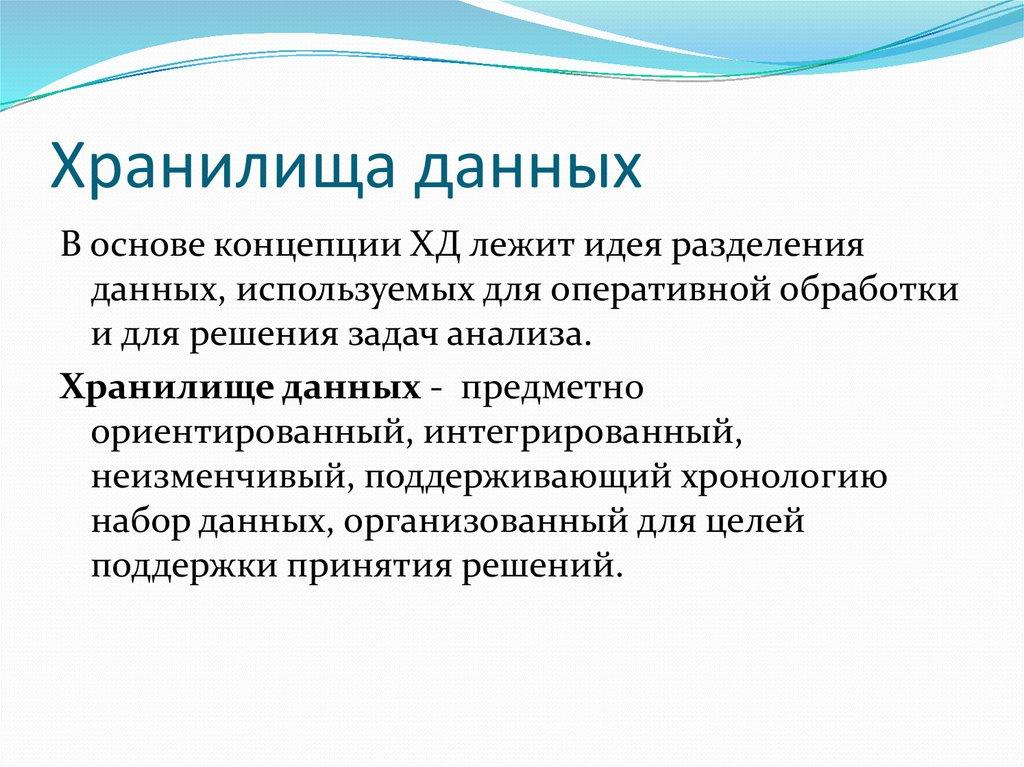 Хранилища данных

В основе концепции ХД лежит идея разделения данных, используемых для оперативной обработки и для решения задач анализа.

Хранилище данных - предметно ориентированный, интегрированный, неизменчивый, поддерживающий хронологию набор данных, организованный для целей поддержки принятия решений.